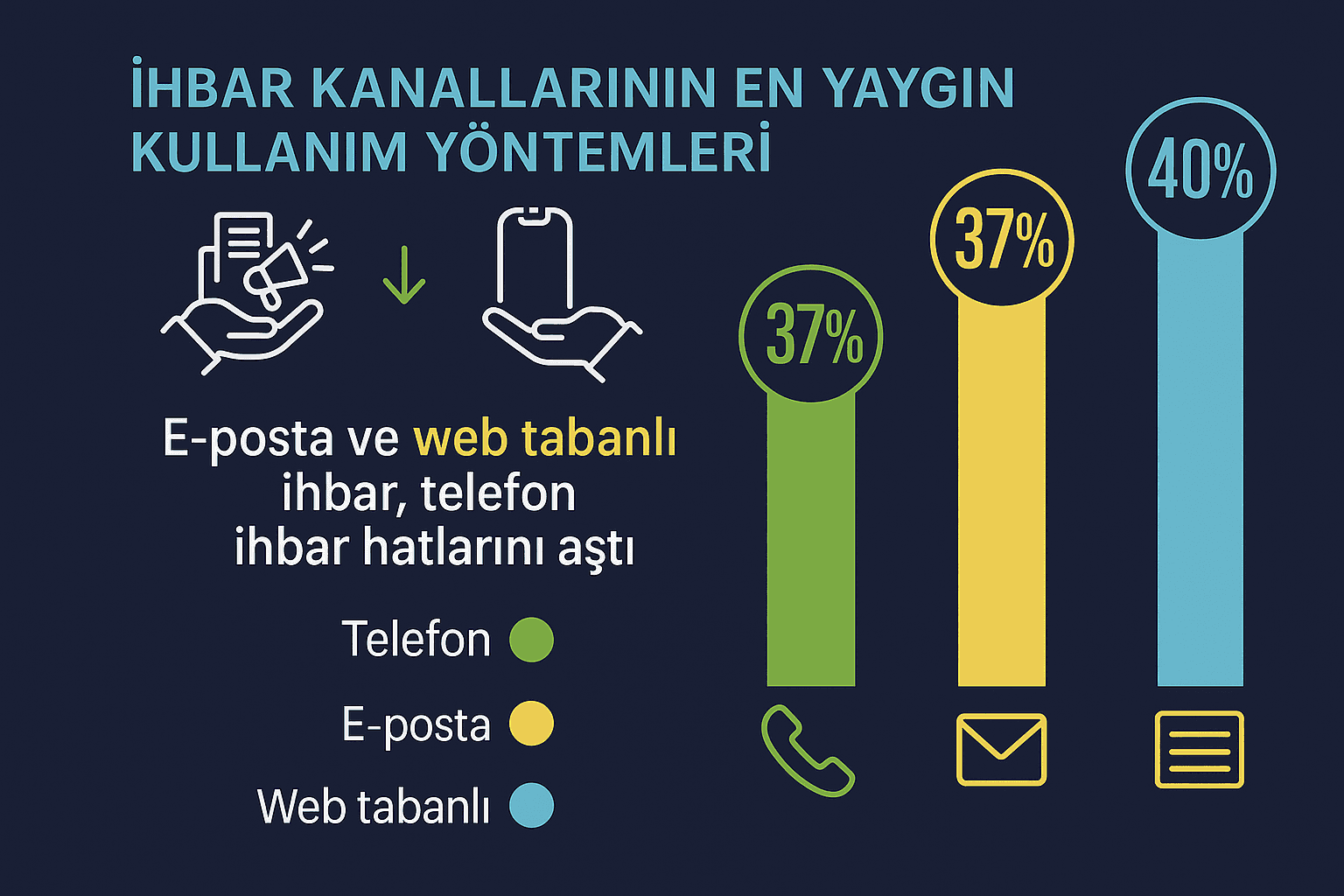 İHBAR KANALLARININ EN YAYGIN KULLANIM YÖNTEMLERİ

E-posta ve web tabanlı ihbar, telefon ihbar hatlarını aştı

Telefon

E-posta

Web tabanlı

37%

37%

40%